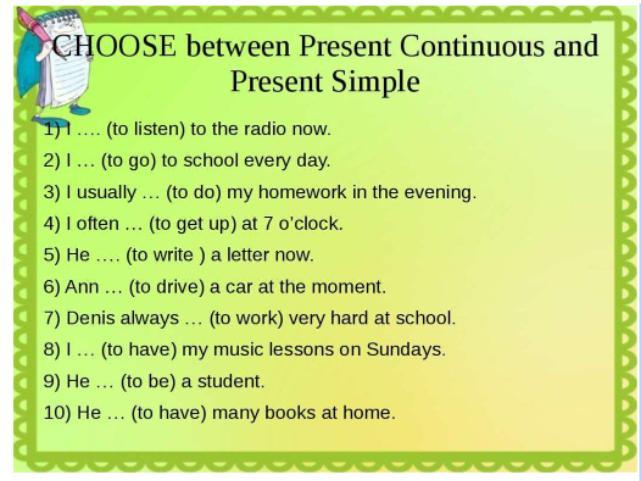 CHOOSE between Present Continuous and Present Simple

1) I …. (to listen) to the radio now.
2) I … (to go) to school every day.
3) I usually … (to do) my homework in the evening.
4) I often … (to get up) at 7 o'clock.
5) He …. (to write ) a letter now.
6) Ann … (to drive) a car at the moment.
7) Denis always … (to work) very hard at school.
8) I … (to have) my music lessons on Sundays.
9) He … (to be) a student.
10) He … (to have) many books at home.